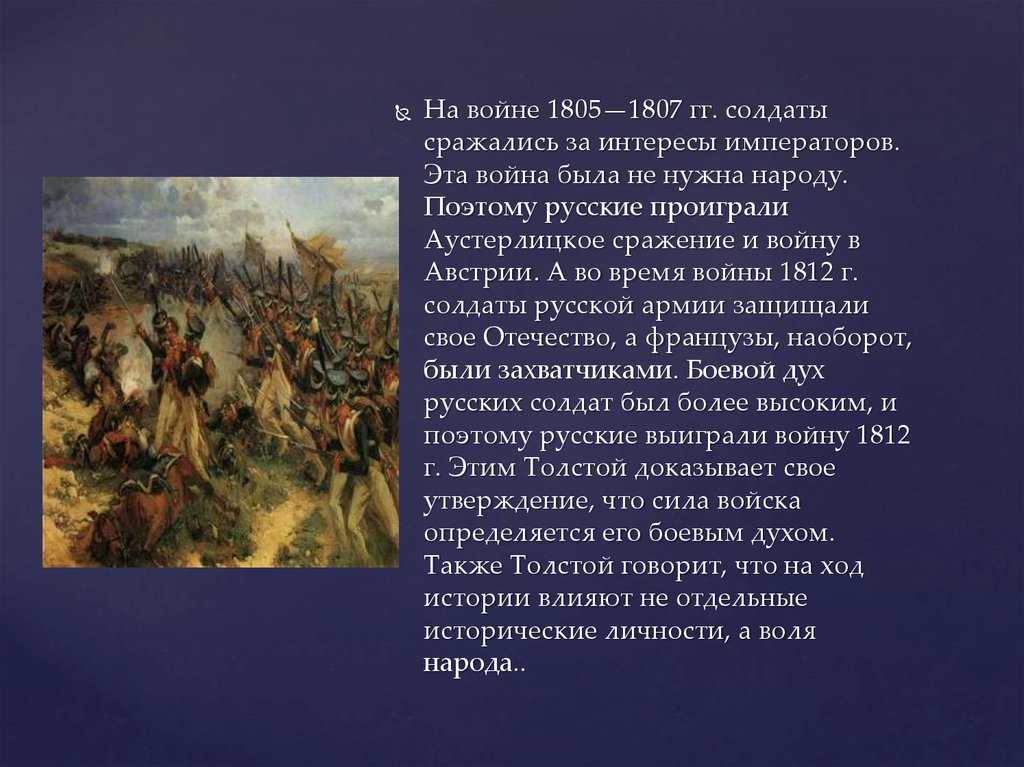 На войне 1805—1807 гг. солдаты сражались за интересы императоров. Эта война была не нужна народу. Поэтому русские проиграли Аустерлицкое сражение и войну в Австрии. А во время войны 1812 г. солдаты русской армии защищали свое Отечество, а французы, наоборот, были захватчиками. Боевой дух русских солдат был более высоким, и поэтому русские выиграли войну 1812 г. Этим Толстой доказывает свое утверждение, что сила войска определяется его боевым духом. Также Толстой говорит, что на ход истории влияют не отдельные исторические личности, а воля народа..